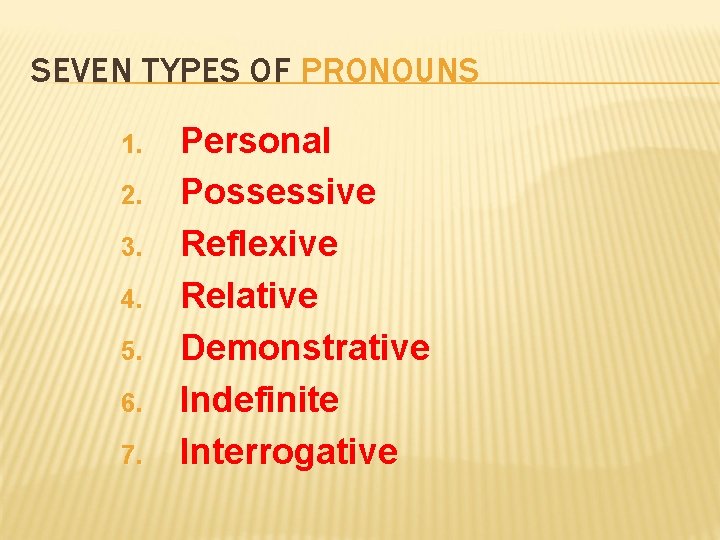 SEVEN TYPES OF PRONOUNS

1. Personal
2. Possessive
3. Reflexive
4. Relative
5. Demonstrative
6. Indefinite
7. Interrogative